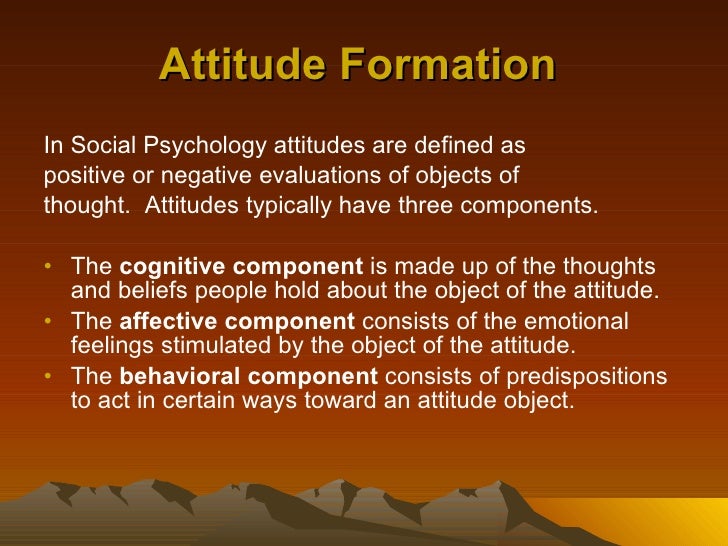 Attitude Formation

In Social Psychology attitudes are defined as positive or negative evaluations of objects of thought. Attitudes typically have three components.

• The cognitive component is made up of the thoughts and beliefs people hold about the object of the attitude.
• The affective component consists of the emotional feelings stimulated by the object of the attitude.
• The behavioral component consists of predispositions to act in certain ways toward an attitude object.